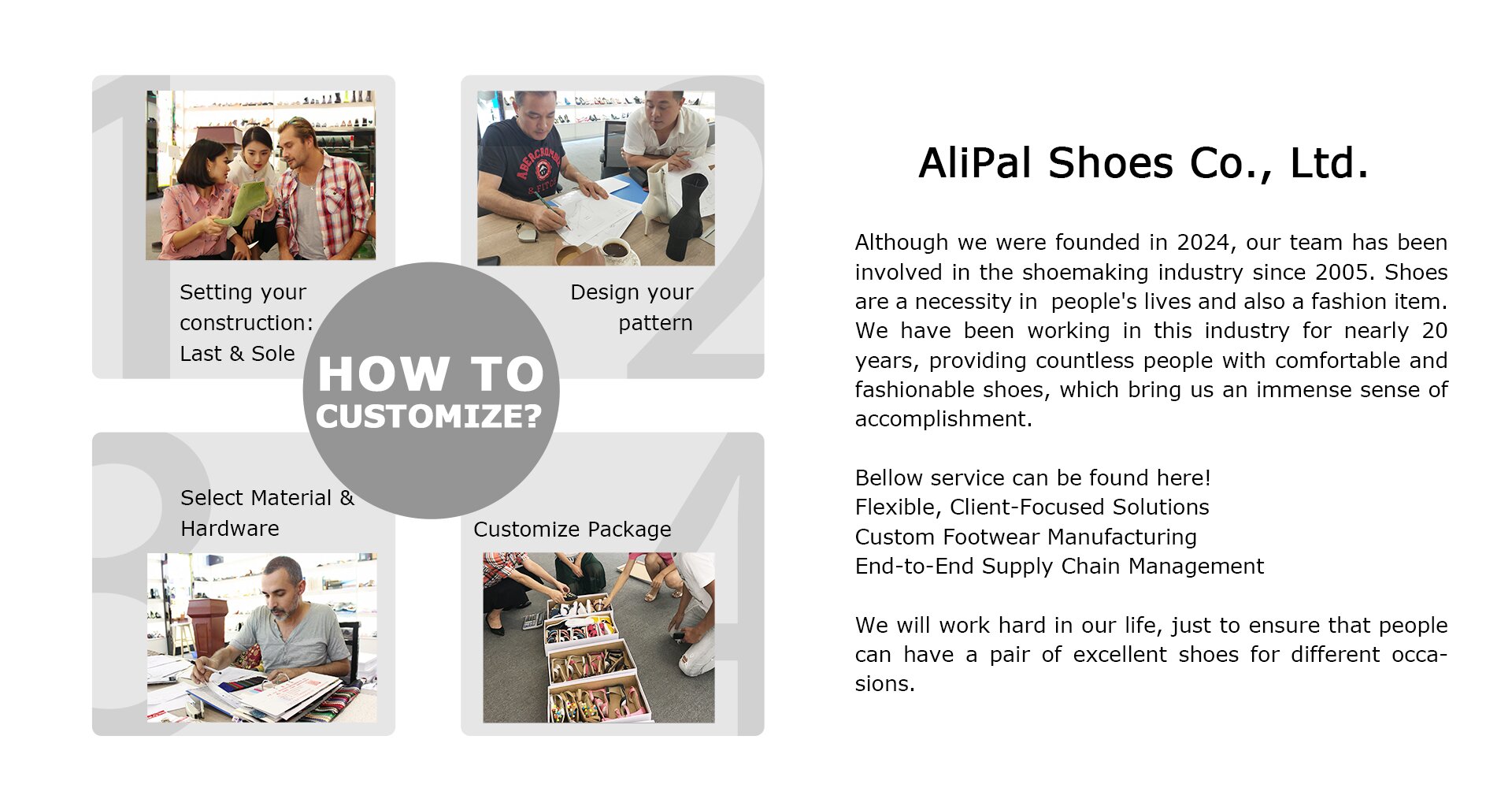 1

Setting your construction: Last & Sole

2

Design your pattern

HOW TO CUSTOMIZE?

3

Select Material & Hardware

4

Customize Package

AliPal Shoes Co., Ltd.

Although we were founded in 2024, our team has been involved in the shoemaking industry since 2005. Shoes are a necessity in people's lives and also a fashion item. We have been working in this industry for nearly 20 years, providing countless people with comfortable and fashionable shoes, which bring us an immense sense of accomplishment.

Bellow service can be found here!
Flexible, Client-Focused Solutions
Custom Footwear Manufacturing
End-to-End Supply Chain Management

We will work hard in our life, just to ensure that people can have a pair of excellent shoes for different occasions.